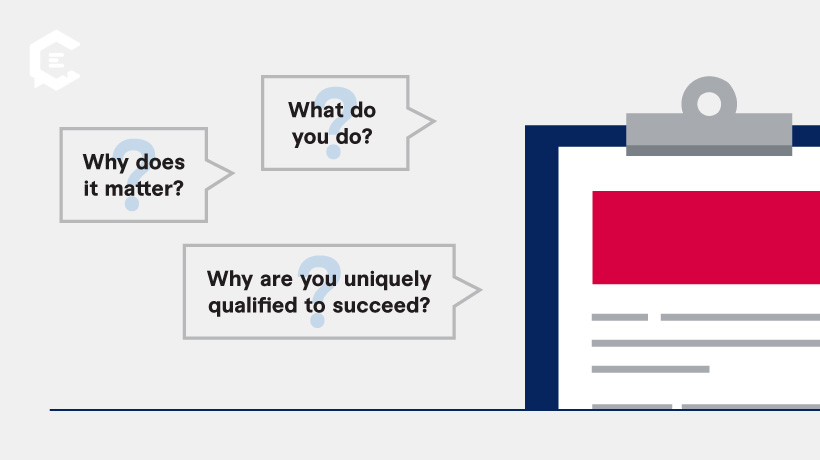 What do you do?

Why does it matter?

Why are you uniquely qualified to succeed?